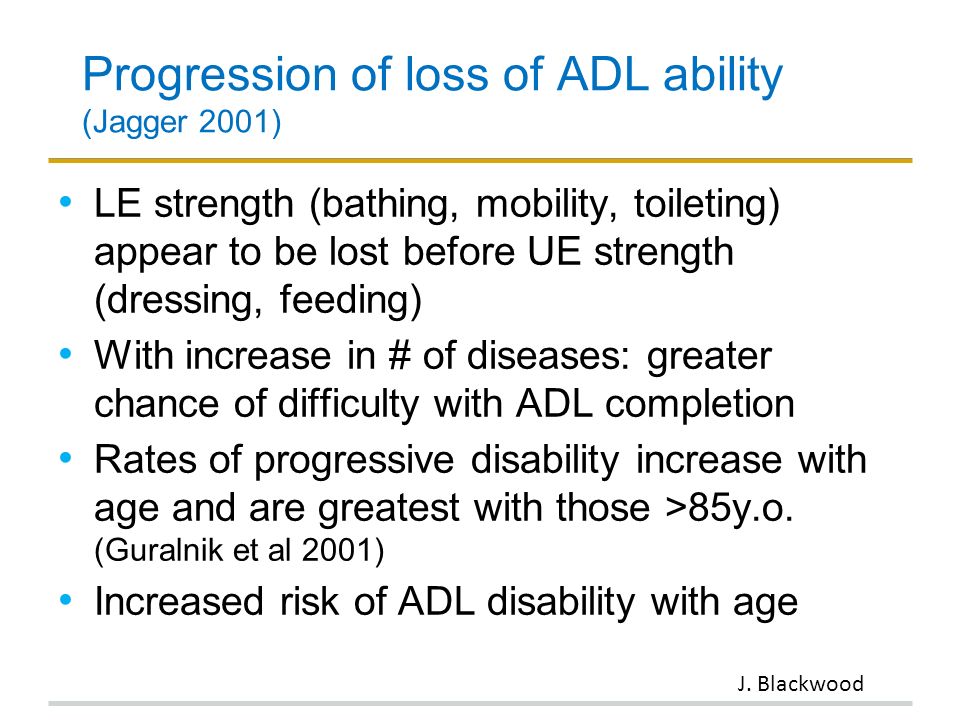 Progression of loss of ADL ability
(Jagger 2001)

• LE strength (bathing, mobility, toileting) appear to be lost before UE strength (dressing, feeding)
• With increase in # of diseases: greater chance of difficulty with ADL completion
• Rates of progressive disability increase with age and are greatest with those >85y.o. (Guralnik et al 2001)
• Increased risk of ADL disability with age

J. Blackwood